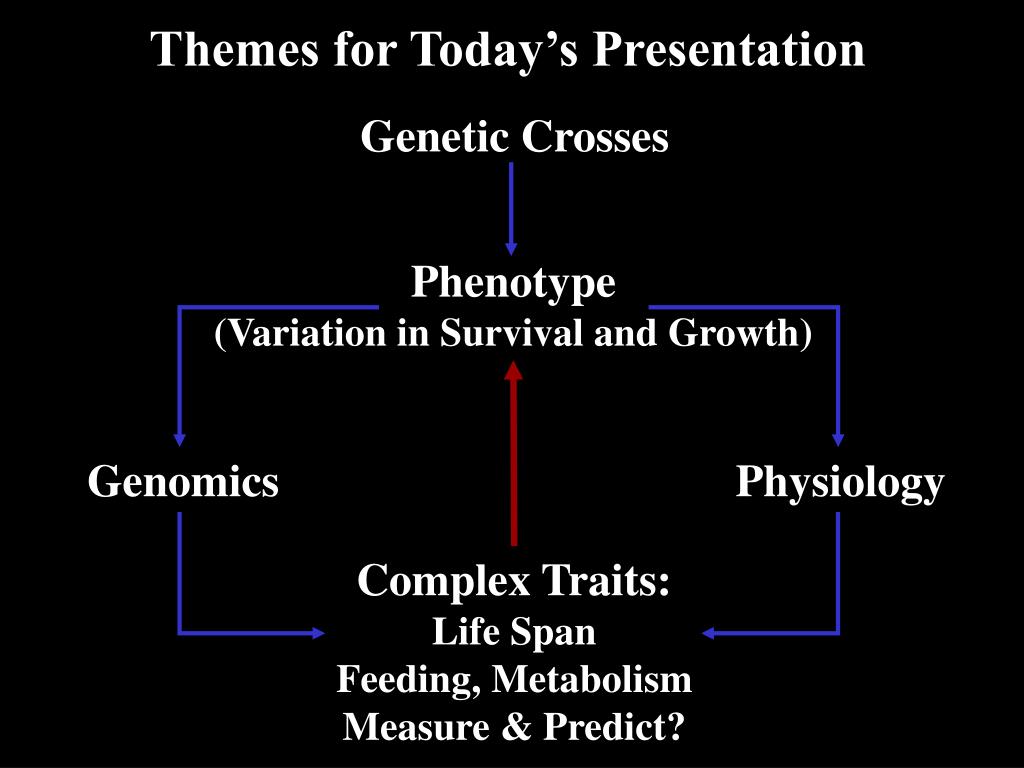 Themes for Today's Presentation

Genetic Crosses

Phenotype
(Variation in Survival and Growth)

Genomics

Physiology

Complex Traits:
Life Span
Feeding, Metabolism
Measure & Predict?